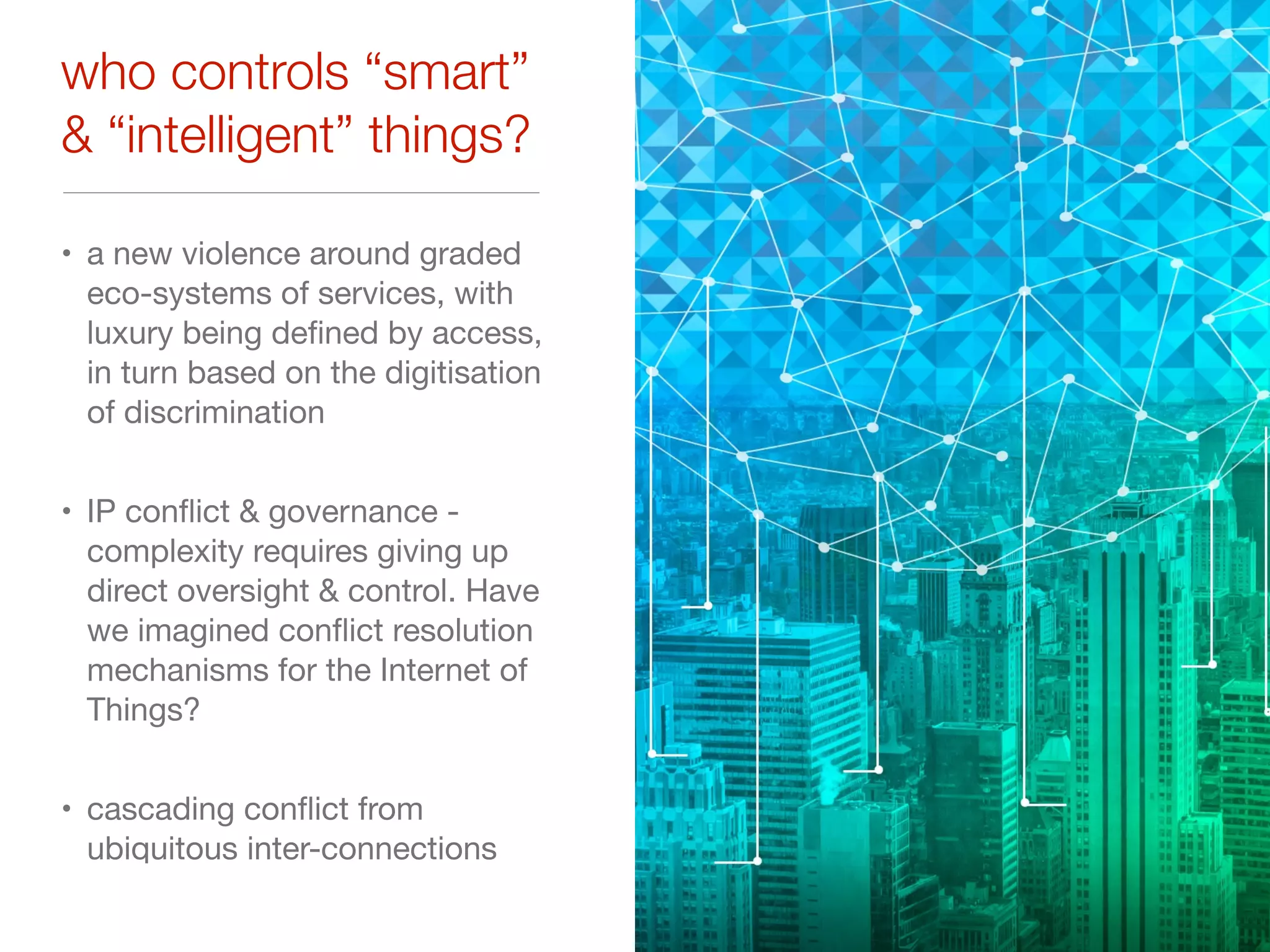 who controls “smart” & “intelligent” things?

• a new violence around graded eco-systems of services, with luxury being defined by access, in turn based on the digitisation of discrimination

• IP conflict & governance - complexity requires giving up direct oversight & control. Have we imagined conflict resolution mechanisms for the Internet of Things?

• cascading conflict from ubiquitous inter-connections